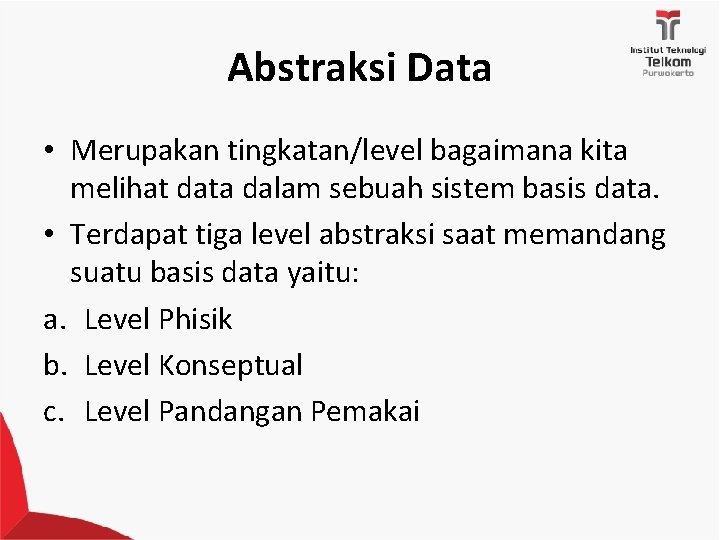 Institut Teknologi Telkom Purwokerto

Abstraksi Data

• Merupakan tingkatan/level bagaimana kita melihat data dalam sebuah sistem basis data.
• Terdapat tiga level abstraksi saat memandang suatu basis data yaitu:
a. Level Phisik
b. Level Konseptual
c. Level Pandangan Pemakai